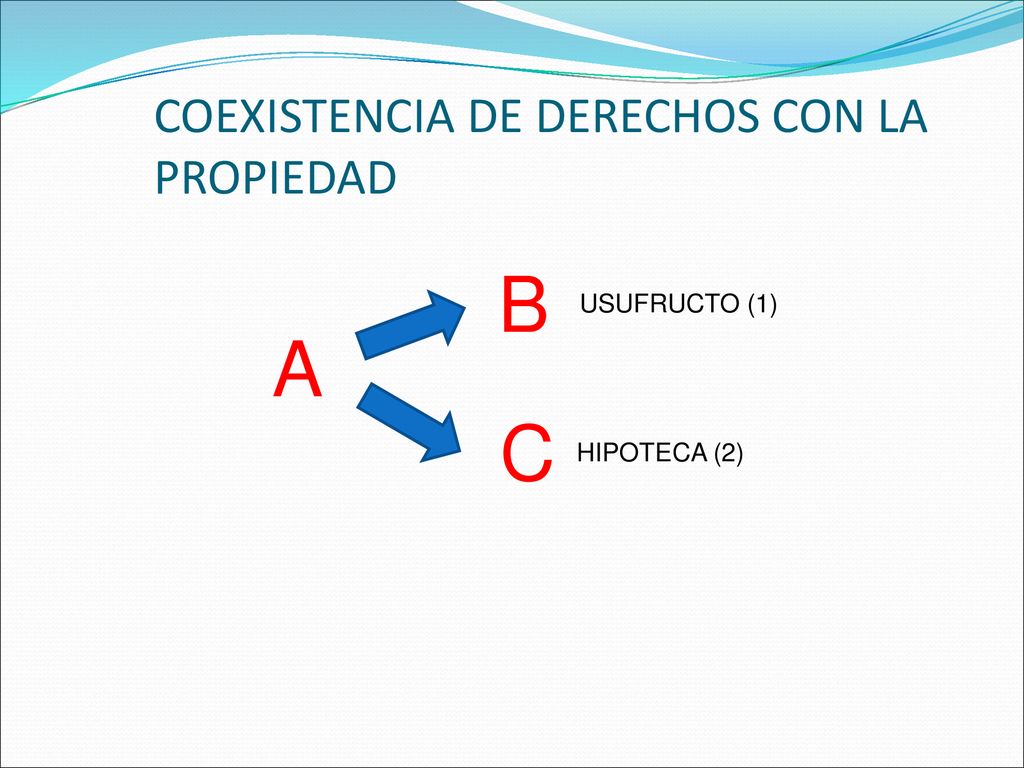 COEXISTENCIA DE DERECHOS CON LA PROPIEDAD

A

B

USUFRUCTO (1)

C

HIPOTECA (2)